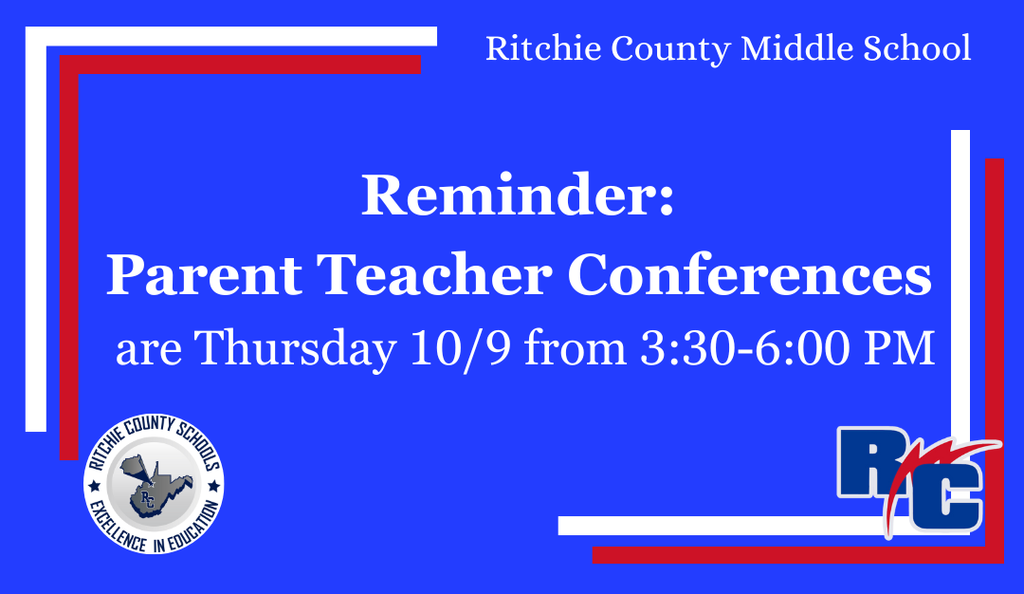 Ritchie County Middle School

Reminder:
Parent Teacher Conferences
are Thursday 10/9 from 3:30-6:00 PM

RITCHIE COUNTY SCHOOLS
RC
EXCELLENCE IN EDUCATION

RC